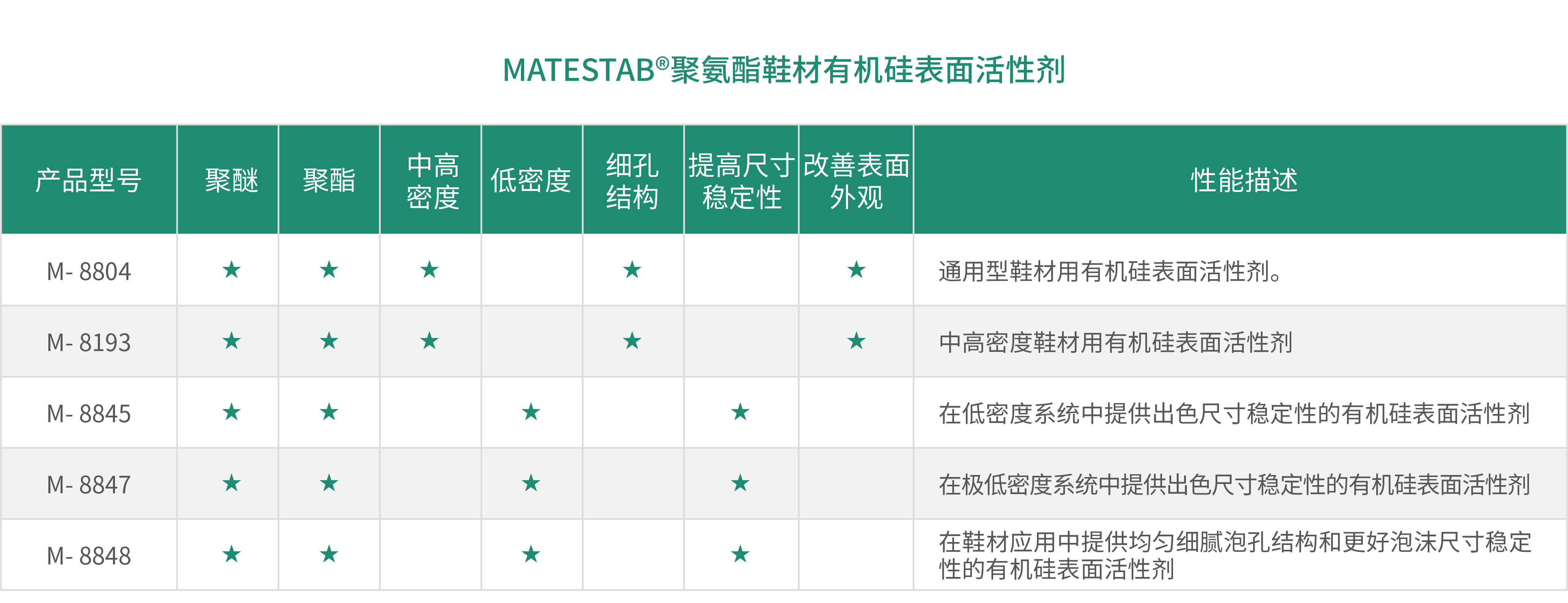 MATESTAB®聚氨酯鞋材有机硅表面活性剂

| 产品型号 | 聚醚 | 聚酯 | 中高密度 | 低密度 | 细孔结构 | 提高尺寸稳定性 | 改善表面外观 | 性能描述 |
|---|---|---|---|---|---|---|---|---|
| M- 8804 | ★ | ★ | ★ |  | ★ |  | ★ | 通用型鞋材用有机硅表面活性剂。 |
| M- 8193 | ★ | ★ | ★ |  | ★ |  | ★ | 中高密度鞋材用有机硅表面活性剂 |
| M- 8845 | ★ | ★ |  | ★ |  | ★ |  | 在低密度系统中提供出色尺寸稳定性的有机硅表面活性剂 |
| M- 8847 | ★ | ★ |  | ★ |  | ★ |  | 在极低密度系统中提供出色尺寸稳定性的有机硅表面活性剂 |
| M- 8848 | ★ | ★ |  | ★ |  | ★ |  | 在鞋材应用中提供均匀细腻泡孔结构和更好泡沫尺寸稳定性的有机硅表面活性剂 |